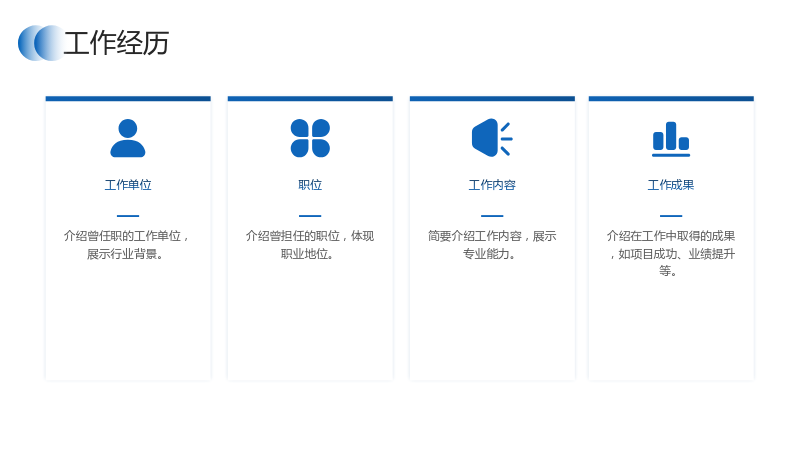 工作经历

工作单位

介绍曾任职的工作单位，展示行业背景。

职位

介绍曾担任的职位，体现职业地位。

工作内容

简要介绍工作内容，展示专业能力。

工作成果

介绍在工作中取得的成果，如项目成功、业绩提升等。